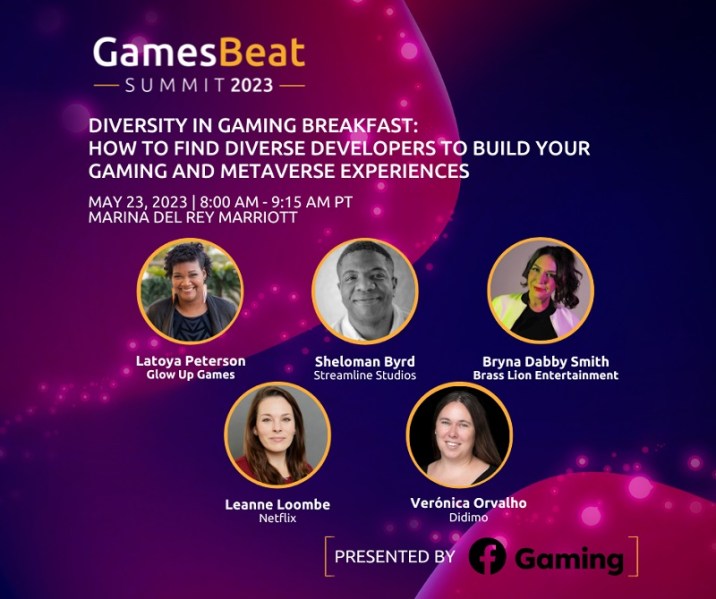 GamesBeat
SUMMIT 2023

DIVERSITY IN GAMING BREAKFAST:
HOW TO FIND DIVERSE DEVELOPERS TO BUILD YOUR GAMING AND METAVERSE EXPERIENCES

MAY 23, 2023 | 8:00 AM - 9:15 AM PT
MARINA DEL REY MARRIOTT

Latoya Peterson
Glow Up Games

Sheloman Byrd
Streamline Studios

Bryna Dabby Smith
Brass Lion Entertainment

Leanne Loombe
Netflix

Verónica Orvalho
Didimo

PRESENTED BY Gaming